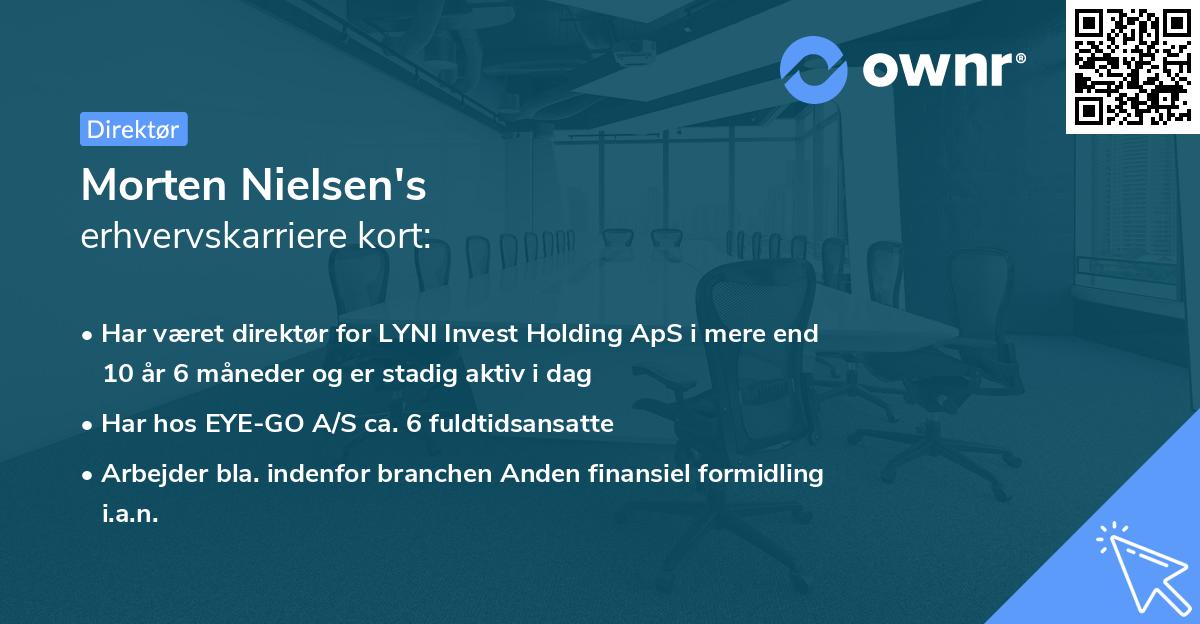 ownr®

Direktør

Morten Nielsen's
erhvervskarriere kort:

• Har været direktør for LYNI Invest Holding ApS i mere end 10 år 6 måneder og er stadig aktiv i dag
• Har hos EYE-GO A/S ca. 6 fuldtidsansatte
• Arbejder bla. indenfor branchen Anden finansiel formidling i.a.n.